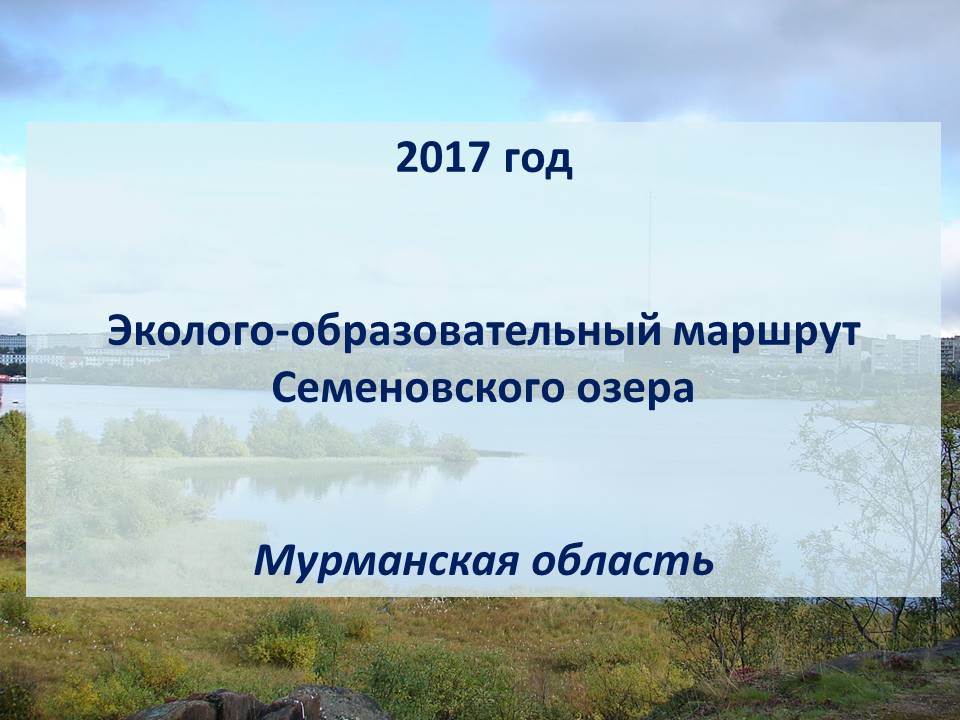 2017 год

Эколого-образовательный маршрут Семеновского озера

Мурманская область